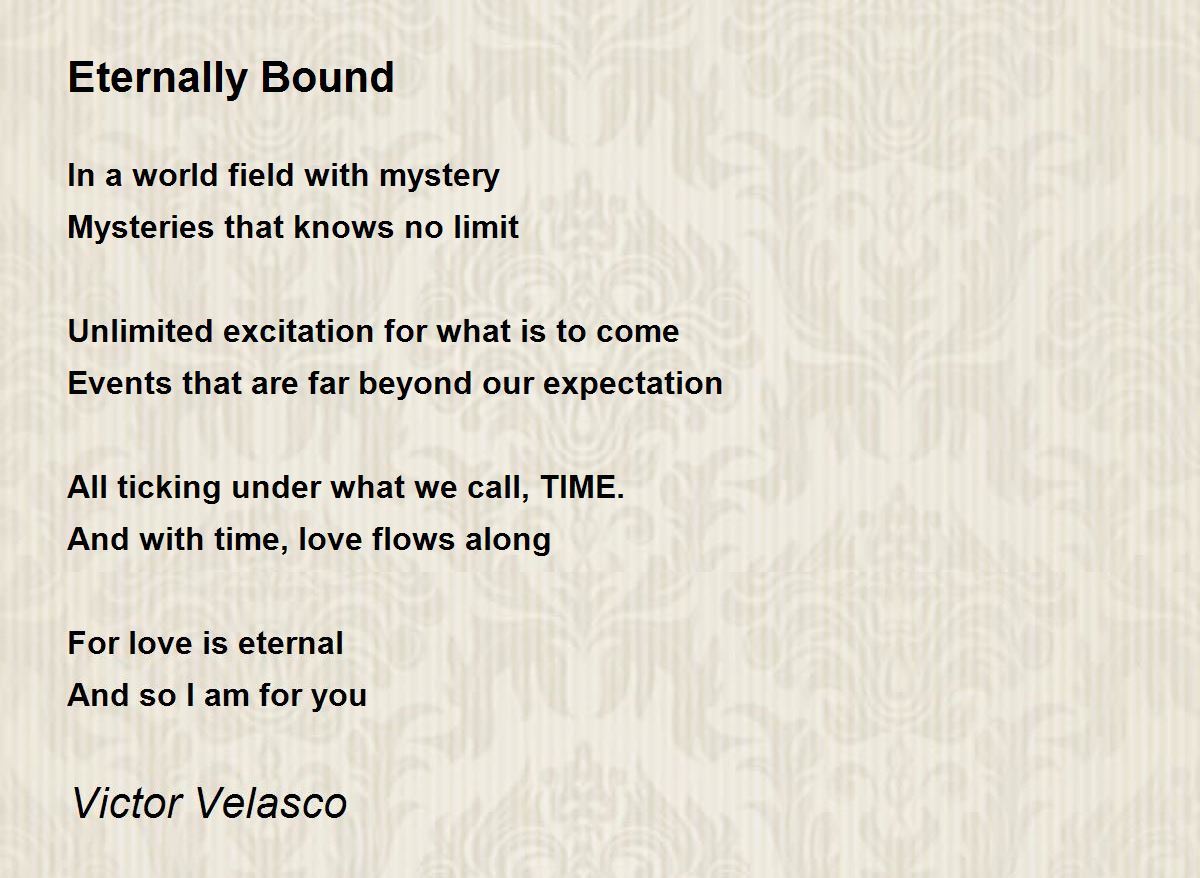 Eternally Bound

In a world field with mystery
Mysteries that knows no limit

Unlimited excitation for what is to come
Events that are far beyond our expectation

All ticking under what we call, TIME.
And with time, love flows along

For love is eternal
And so I am for you

Victor Velasco